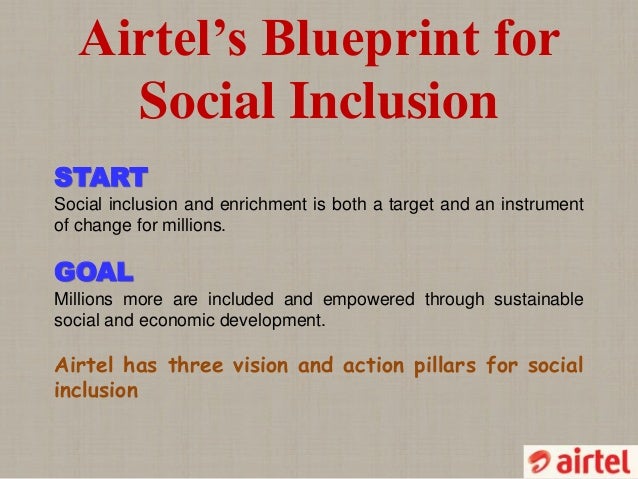 Airtel's Blueprint for Social Inclusion

START
Social inclusion and enrichment is both a target and an instrument of change for millions.

GOAL
Millions more are included and empowered through sustainable social and economic development.

Airtel has three vision and action pillars for social inclusion

airtel